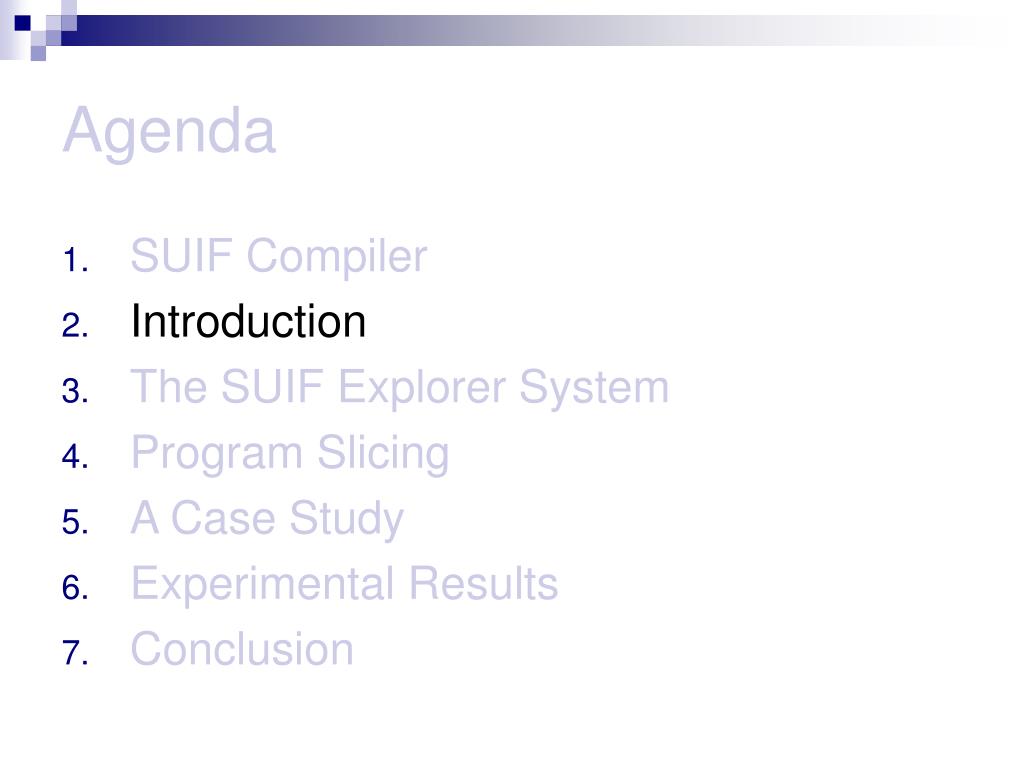 Agenda

1. SUIF Compiler
2. Introduction
3. The SUIF Explorer System
4. Program Slicing
5. A Case Study
6. Experimental Results
7. Conclusion